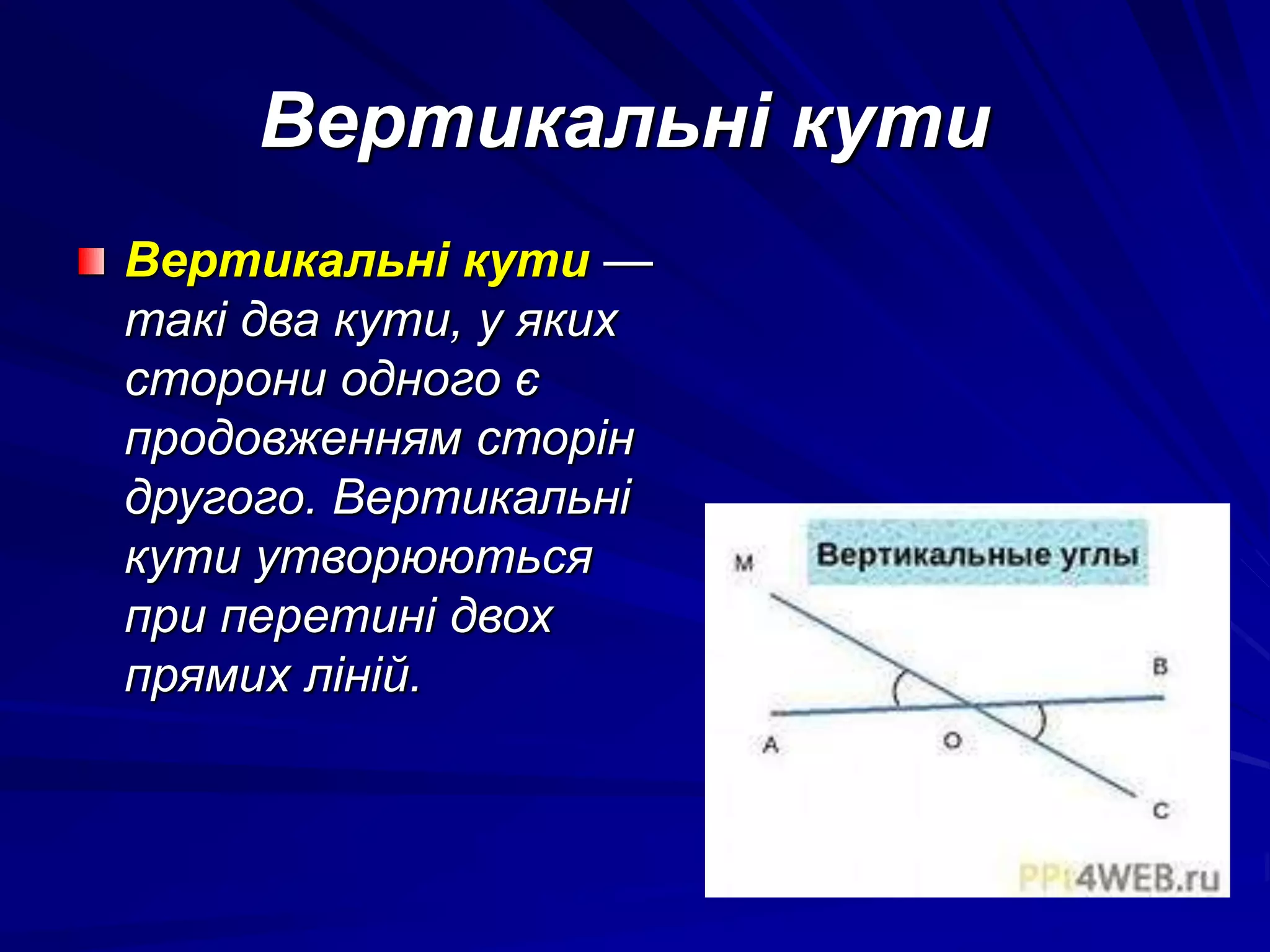 Вертикальні кути

Вертикальні кути — такі два кути, у яких сторони одного є продовженням сторін другого. Вертикальні кути утворюються при перетині двох прямих ліній.

Вертикальные углы

M

B

A

O

C

PPt4WEB.ru